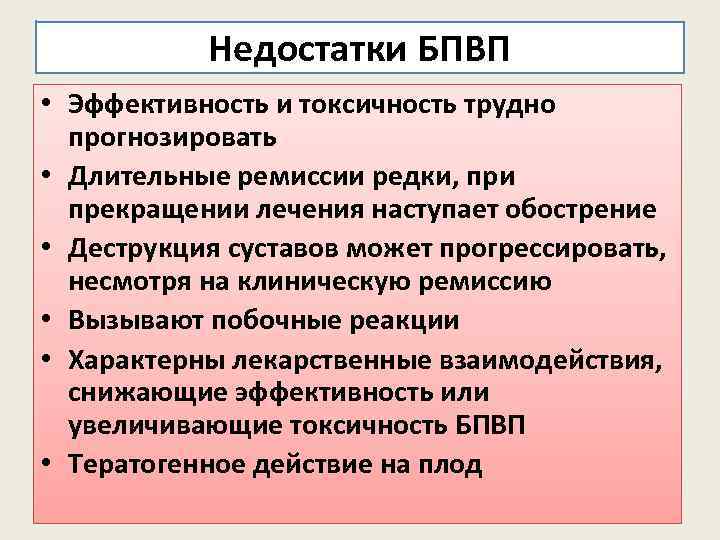 Недостатки БПВП

• Эффективность и токсичность трудно прогнозировать
• Длительные ремиссии редки, при прекращении лечения наступает обострение
• Деструкция суставов может прогрессировать, несмотря на клиническую ремиссию
• Вызывают побочные реакции
• Характерны лекарственные взаимодействия, снижающие эффективность или увеличивающие токсичность БПВП
• Тератогенное действие на плод